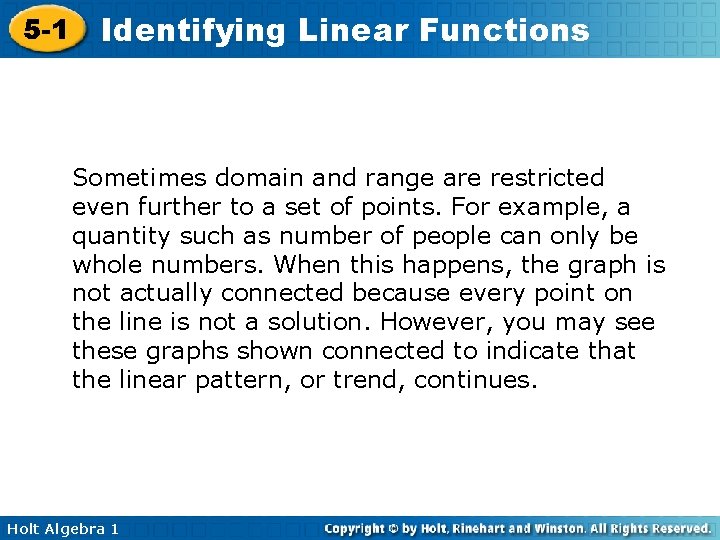 5-1 Identifying Linear Functions

Sometimes domain and range are restricted even further to a set of points. For example, a quantity such as number of people can only be whole numbers. When this happens, the graph is not actually connected because every point on the line is not a solution. However, you may see these graphs shown connected to indicate that the linear pattern, or trend, continues.

Holt Algebra 1

Copyright © by Holt, Rinehart and Winston. All Rights Reserved.